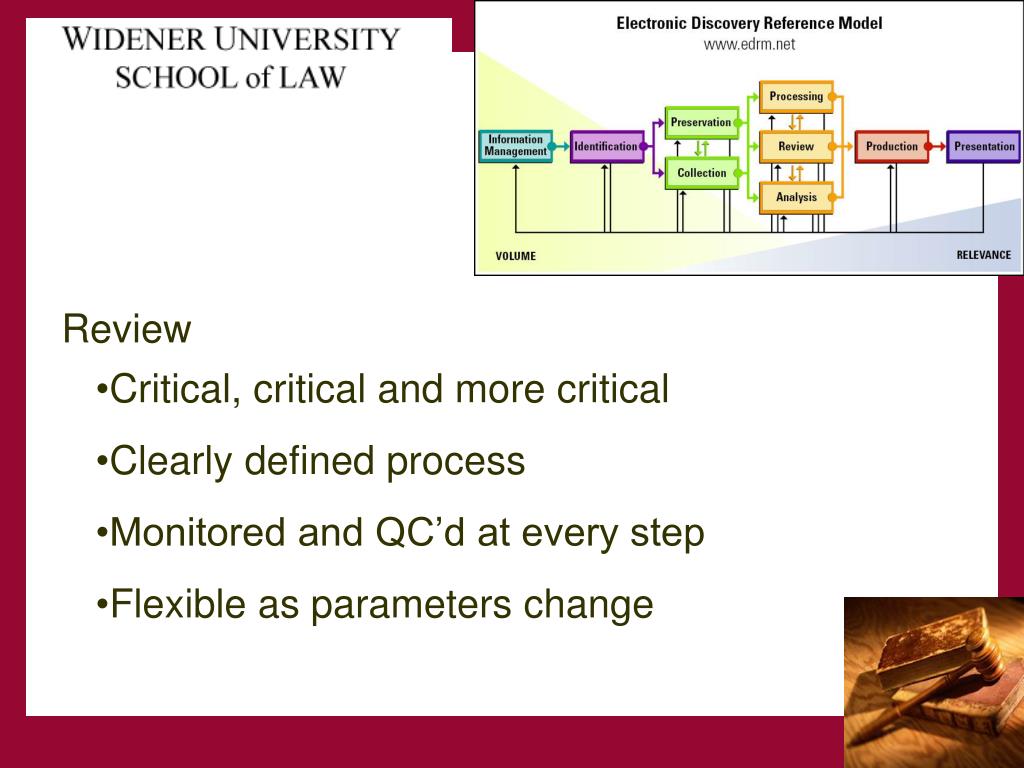 WIDENER UNIVERSITY
SCHOOL of LAW

Electronic Discovery Reference Model
www.edrm.net

Information Management
Identification
Preservation
Collection
Processing
Review
Analysis
Production
Presentation
VOLUME
RELEVANCE

Review

•Critical, critical and more critical

•Clearly defined process

•Monitored and QC'd at every step

•Flexible as parameters change